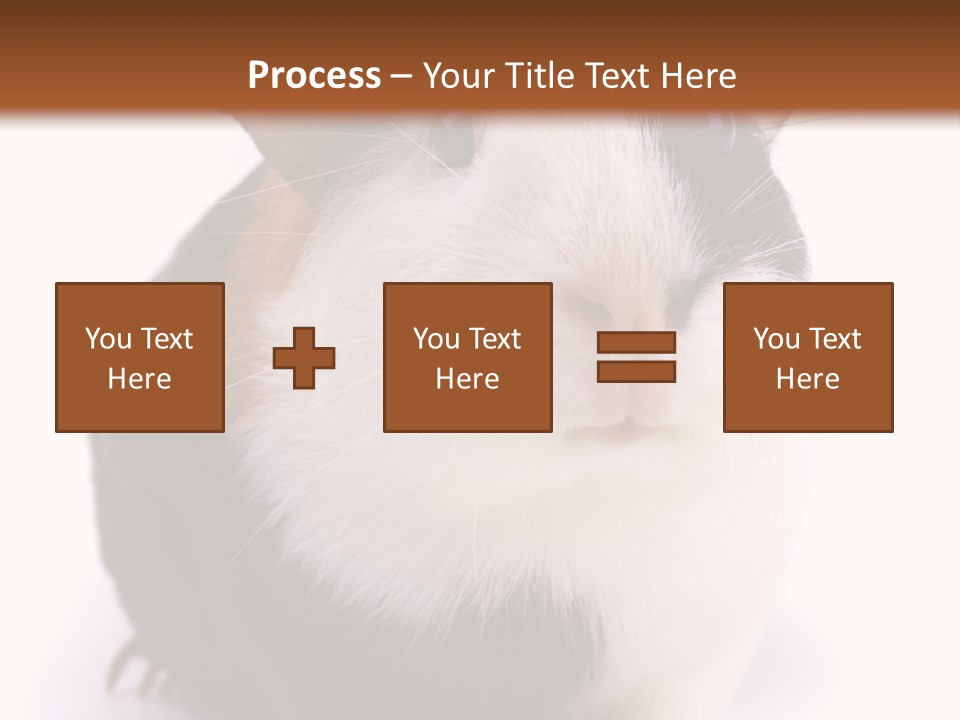 Process – Your Title Text Here

You Text Here

You Text Here

You Text Here